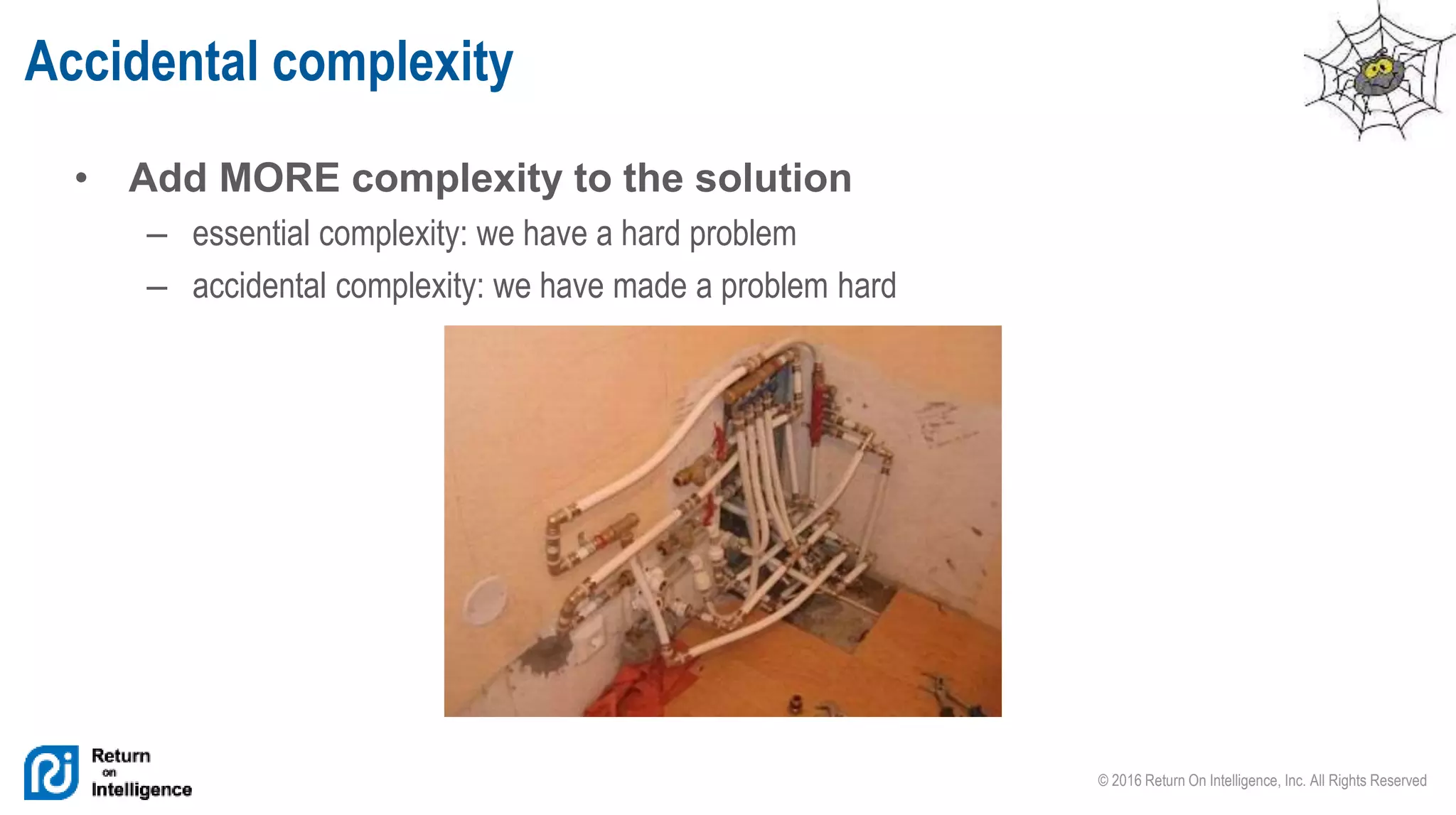 Accidental complexity

• Add MORE complexity to the solution
– essential complexity: we have a hard problem
– accidental complexity: we have made a problem hard

Return
on
Intelligence

© 2016 Return On Intelligence, Inc. All Rights Reserved